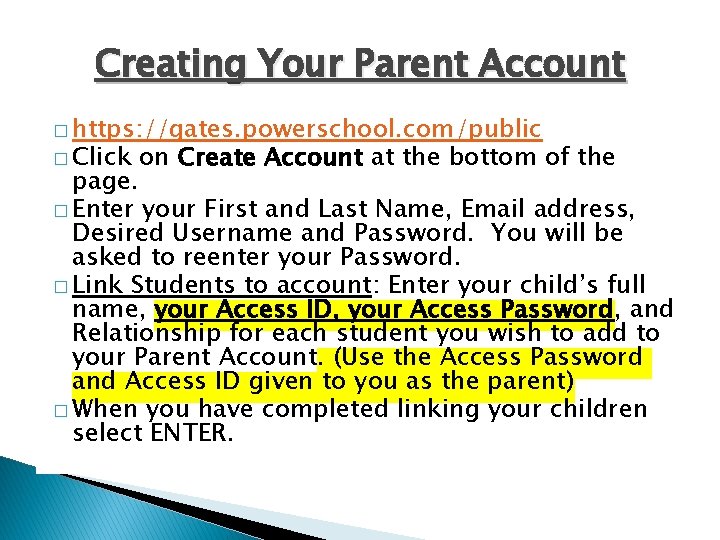 Creating Your Parent Account

□ https://gates.powerschool.com/public
□ Click on Create Account at the bottom of the page.
□ Enter your First and Last Name, Email address, Desired Username and Password. You will be asked to reenter your Password.
□ Link Students to account: Enter your child's full name, your Access ID, your Access Password, and Relationship for each student you wish to add to your Parent Account. (Use the Access Password and Access ID given to you as the parent)
□ When you have completed linking your children select ENTER.